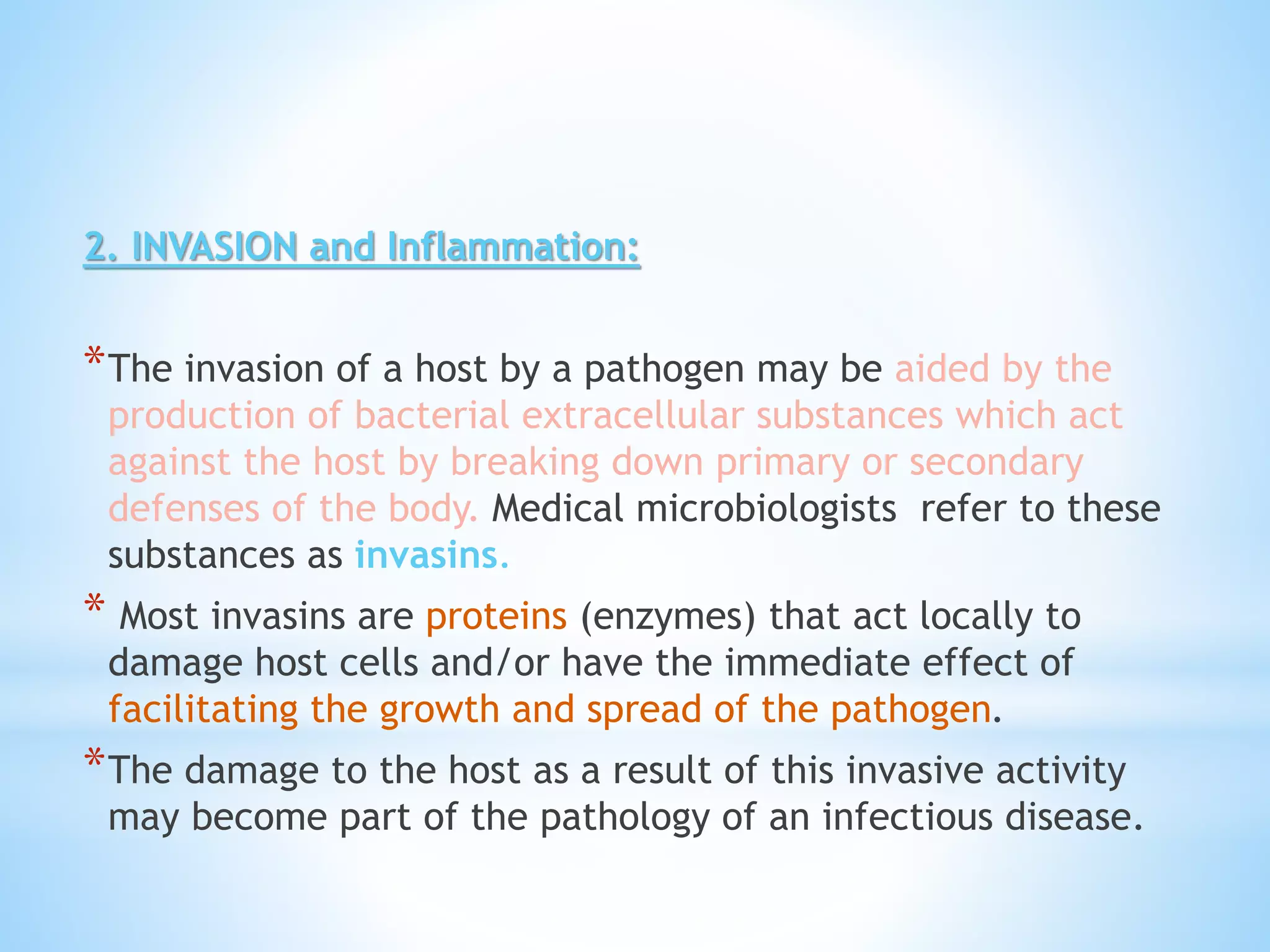 2. INVASION and Inflammation:

*The invasion of a host by a pathogen may be aided by the production of bacterial extracellular substances which act against the host by breaking down primary or secondary defenses of the body. Medical microbiologists refer to these substances as invasins.

* Most invasins are proteins (enzymes) that act locally to damage host cells and/or have the immediate effect of facilitating the growth and spread of the pathogen.

*The damage to the host as a result of this invasive activity may become part of the pathology of an infectious disease.